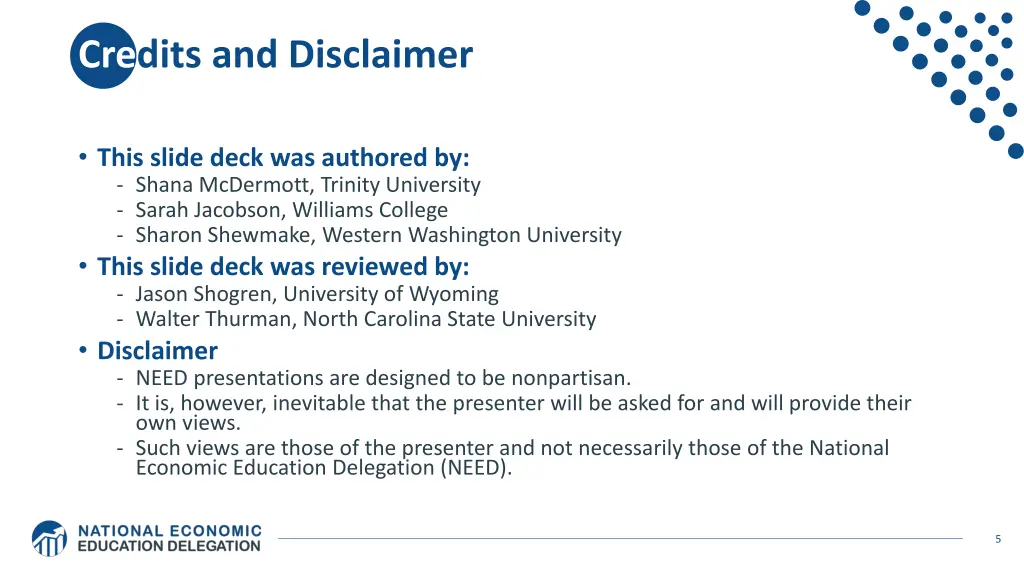 Credits and Disclaimer

• This slide deck was authored by:
- Shana McDermott, Trinity University
- Sarah Jacobson, Williams College
- Sharon Shewmake, Western Washington University

• This slide deck was reviewed by:
- Jason Shogren, University of Wyoming
- Walter Thurman, North Carolina State University

• Disclaimer
- NEED presentations are designed to be nonpartisan.
- It is, however, inevitable that the presenter will be asked for and will provide their own views.
- Such views are those of the presenter and not necessarily those of the National Economic Education Delegation (NEED).

NATIONAL ECONOMIC EDUCATION DELEGATION

5